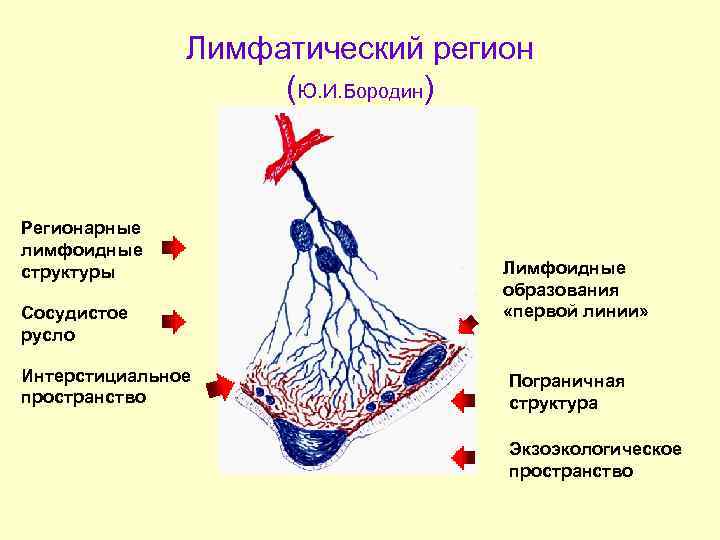 Лимфатический регион
(Ю.И.Бородин)

Регионарные лимфоидные структуры

Сосудистое русло

Интерстициальное пространство

Лимфоидные образования «первой линии»

Пограничная структура

Экзоэкологическое пространство